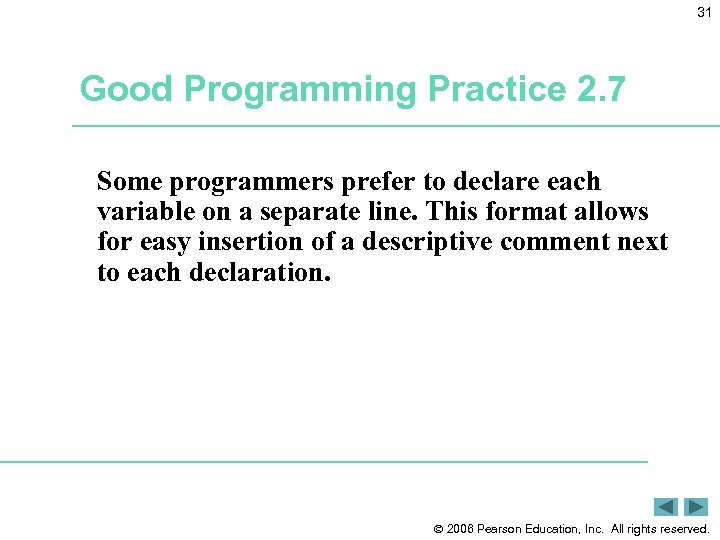 31

Good Programming Practice 2.7

Some programmers prefer to declare each variable on a separate line. This format allows for easy insertion of a descriptive comment next to each declaration.

© 2006 Pearson Education, Inc. All rights reserved.